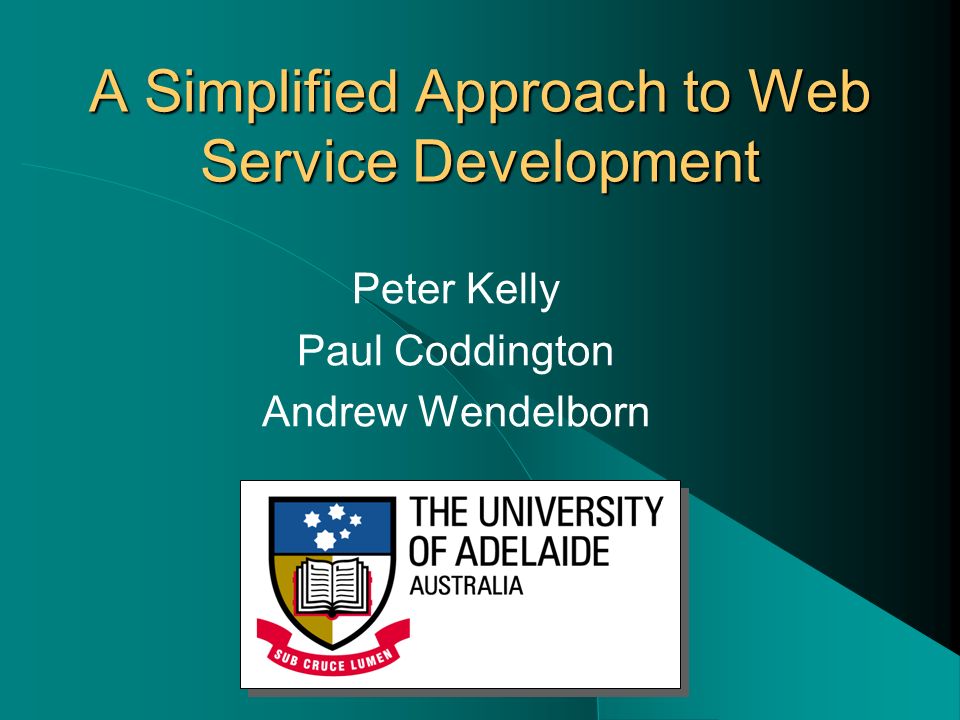 A Simplified Approach to Web Service Development

Peter Kelly
Paul Coddington
Andrew Wendelborn

SUB CRUCE LUMEN

THE UNIVERSITY OF ADELAIDE
AUSTRALIA